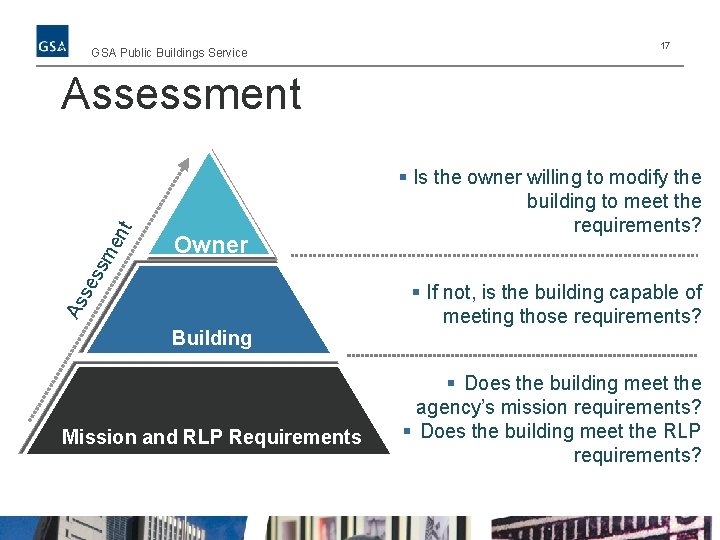 GSA

GSA Public Buildings Service

17

Assessment

Assessment

Owner

Building

Mission and RLP Requirements

▪ Is the owner willing to modify the building to meet the requirements?

▪ If not, is the building capable of meeting those requirements?

▪ Does the building meet the agency's mission requirements?

▪ Does the building meet the RLP requirements?